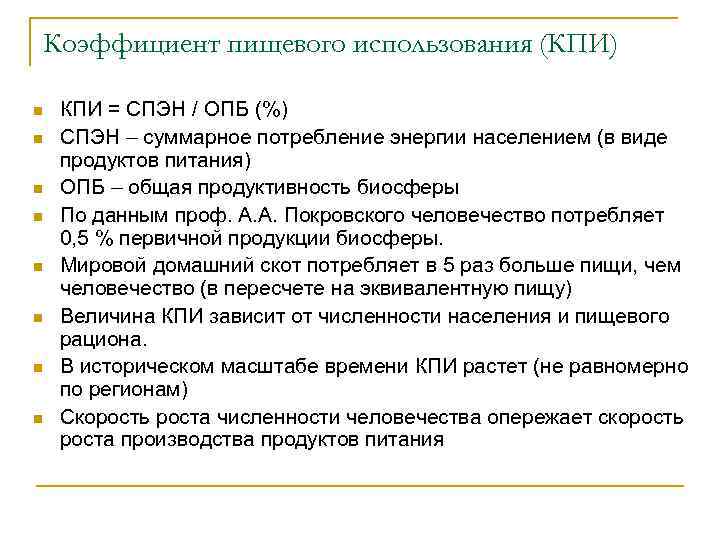 Коэффициент пищевого использования (КПИ)

- КПИ = СПЭН / ОПБ (%)
- СПЭН – суммарное потребление энергии населением (в виде продуктов питания)
- ОПБ – общая продуктивность биосферы
- По данным проф. А.А. Покровского человечество потребляет 0,5 % первичной продукции биосферы.
- Мировой домашний скот потребляет в 5 раз больше пищи, чем человечество (в пересчете на эквивалентную пищу)
- Величина КПИ зависит от численности населения и пищевого рациона.
- В историческом масштабе времени КПИ растет (не равномерно по регионам)
- Скорость роста численности человечества опережает скорость роста производства продуктов питания